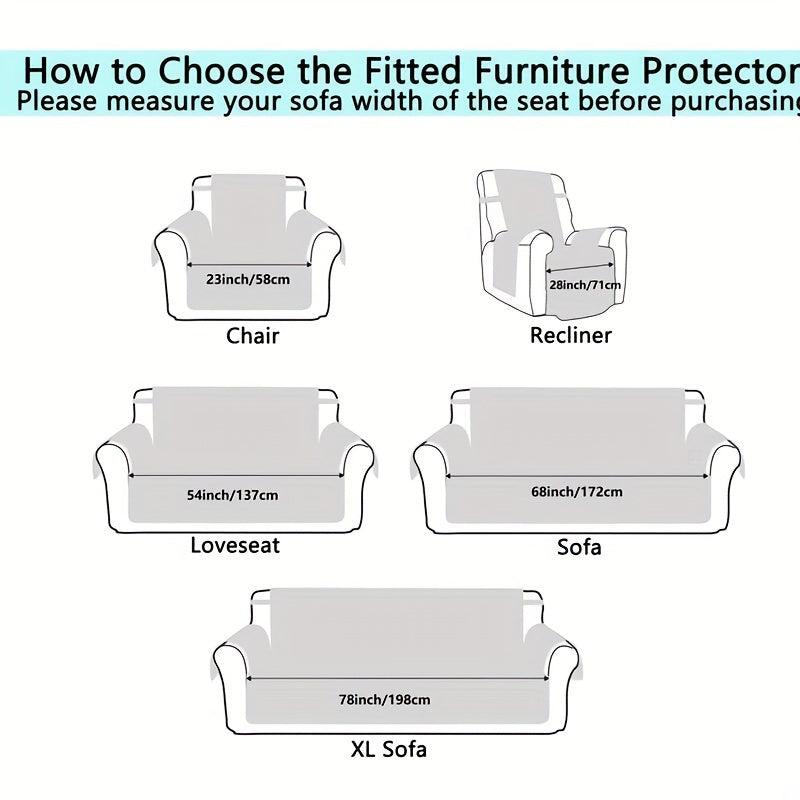 How to Choose the Fitted Furniture Protector
Please measure your sofa width of the seat before purchasing

23inch/58cm
Chair

28inch/71cm
Recliner

54inch/137cm
Loveseat

68inch/172cm
Sofa

78inch/198cm
XL Sofa